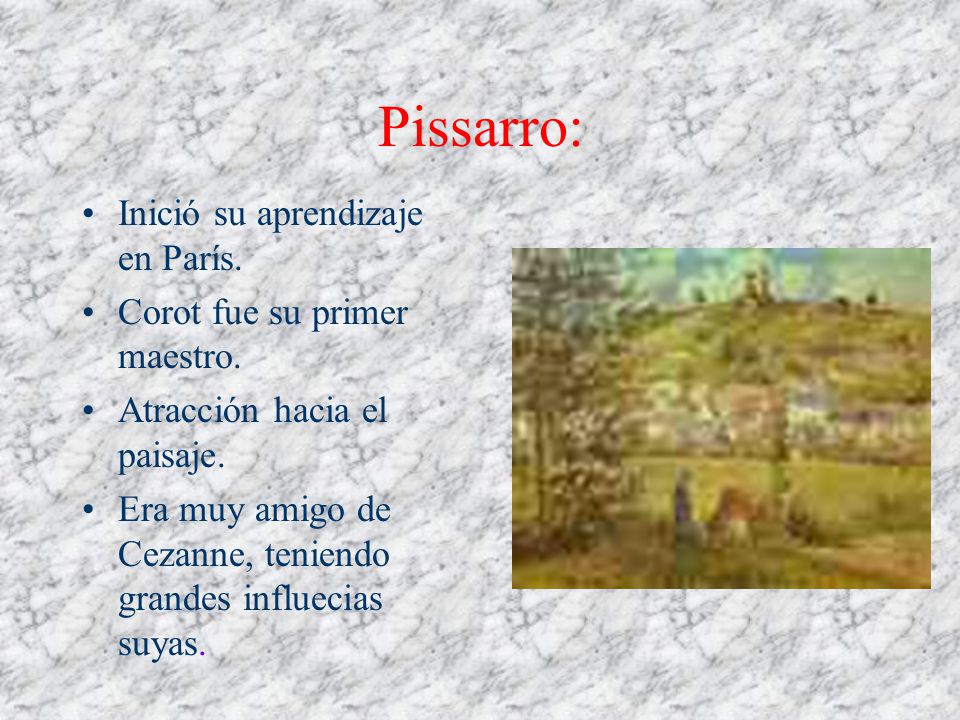 Pissarro:

• Inició su aprendizaje en París.
• Corot fue su primer maestro.
• Atracción hacia el paisaje.
• Era muy amigo de Cezanne, teniendo grandes influecias suyas.